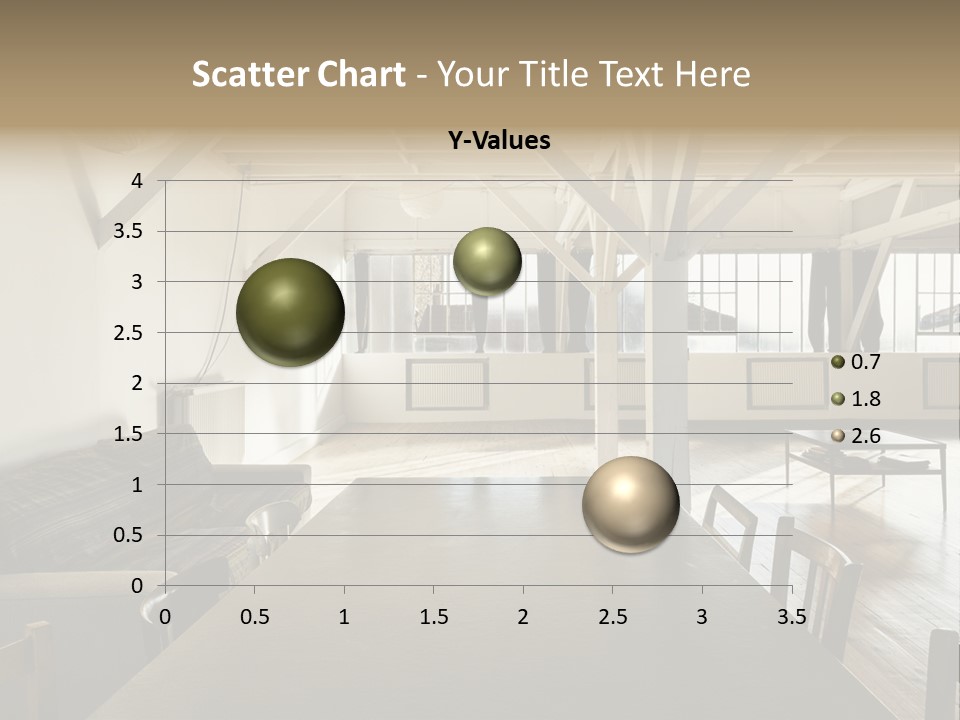 Scatter Chart - Your Title Text Here

Y-Values

4
3.5
3
2.5
2
1.5
1
0.5
0

0 0.5 1 1.5 2 2.5 3 3.5

0.7
1.8
2.6